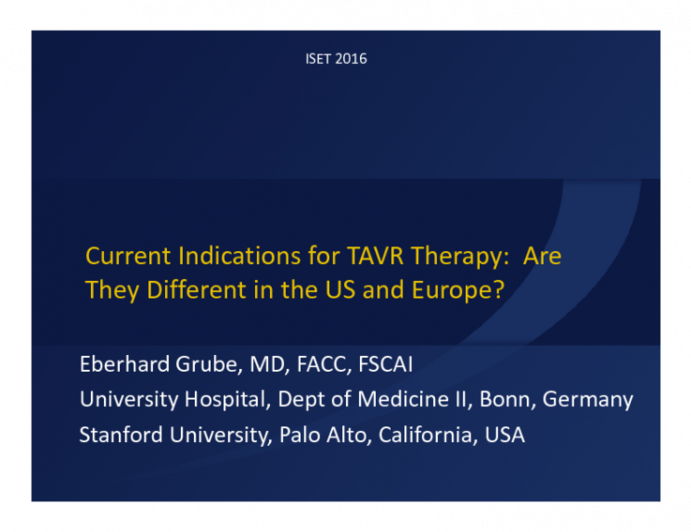 ISET 2016

Current Indications for TAVR Therapy: Are They Different in the US and Europe?

Eberhard Grube, MD, FACC, FSCAI
University Hospital, Dept of Medicine II, Bonn, Germany
Stanford University, Palo Alto, California, USA